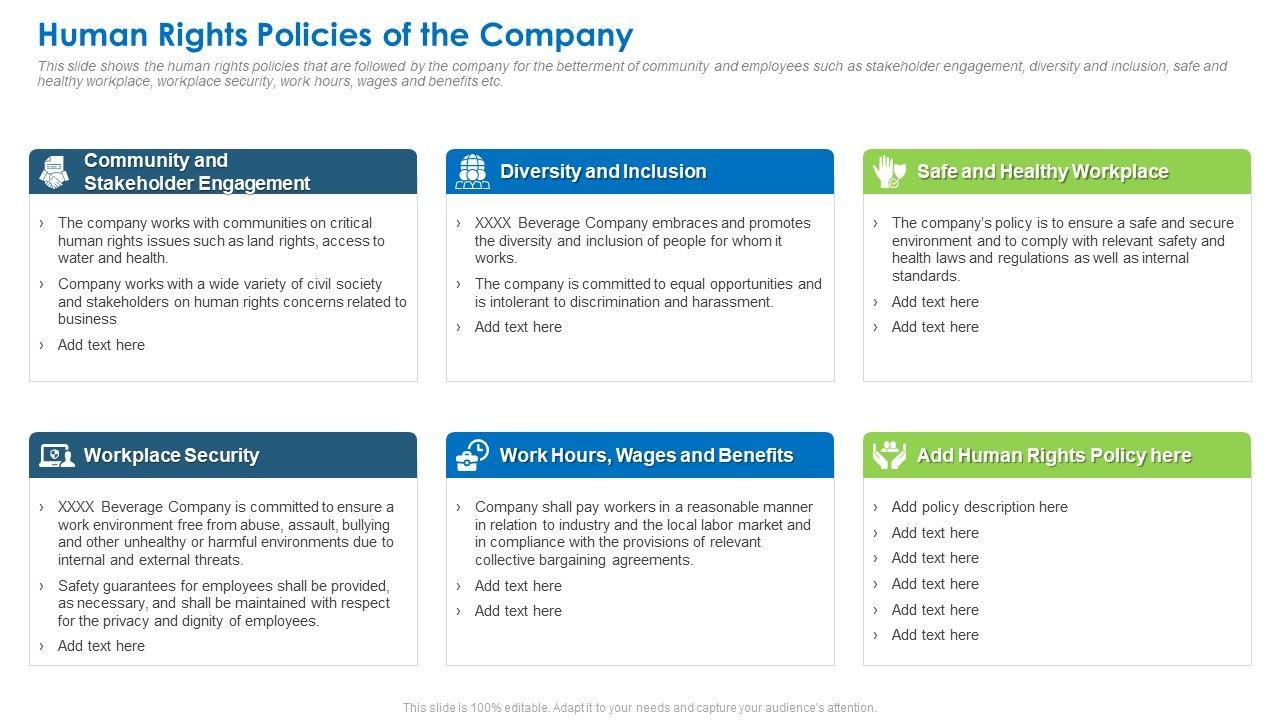 Human Rights Policies of the Company

This slide shows the human rights policies that are followed by the company for the betterment of community and employees such as stakeholder engagement, diversity and inclusion, safe and healthy workplace, workplace security, work hours, wages and benefits etc.

Community and Stakeholder Engagement

› The company works with communities on critical human rights issues such as land rights, access to water and health.
› Company works with a wide variety of civil society and stakeholders on human rights concerns related to business
› Add text here

Diversity and Inclusion

› XXXX Beverage Company embraces and promotes the diversity and inclusion of people for whom it works.
› The company is committed to equal opportunities and is intolerant to discrimination and harassment.
› Add text here

Safe and Healthy Workplace

› The company's policy is to ensure a safe and secure environment and to comply with relevant safety and health laws and regulations as well as internal standards.
› Add text here
› Add text here

Workplace Security

› XXXX Beverage Company is committed to ensure a work environment free from abuse, assault, bullying and other unhealthy or harmful environments due to internal and external threats.
› Safety guarantees for employees shall be provided, as necessary, and shall be maintained with respect for the privacy and dignity of employees.
› Add text here

Work Hours, Wages and Benefits

› Company shall pay workers in a reasonable manner in relation to industry and the local labor market and in compliance with the provisions of relevant collective bargaining agreements.
› Add text here
› Add text here

Add Human Rights Policy here

› Add policy description here
› Add text here
› Add text here
› Add text here
› Add text here
› Add text here

This slide is 100% editable. Adapt it to your needs and capture your audience's attention.